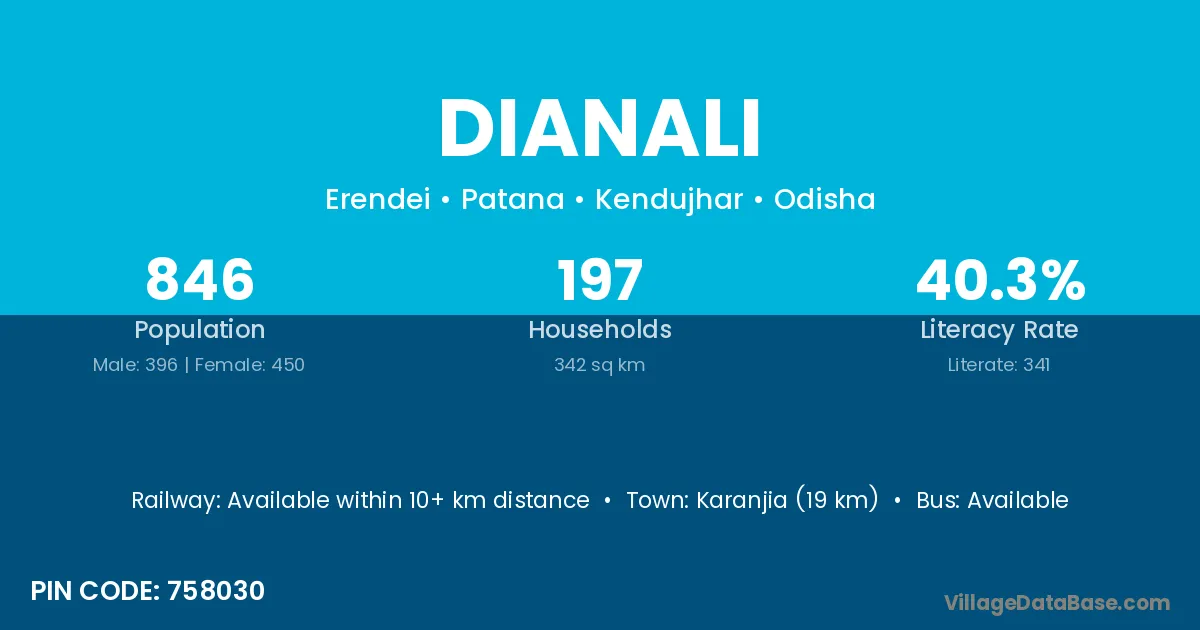 DIANALI

Erendei • Patana • Kendujhar • Odisha

846
Population
Male: 396 | Female: 450

197
Households
342 sq km

40.3%
Literacy Rate
Literate: 341

Railway: Available within 10+ km distance • Town: Karanjia (19 km) • Bus: Available

PIN CODE: 758030

VillageDataBase.com